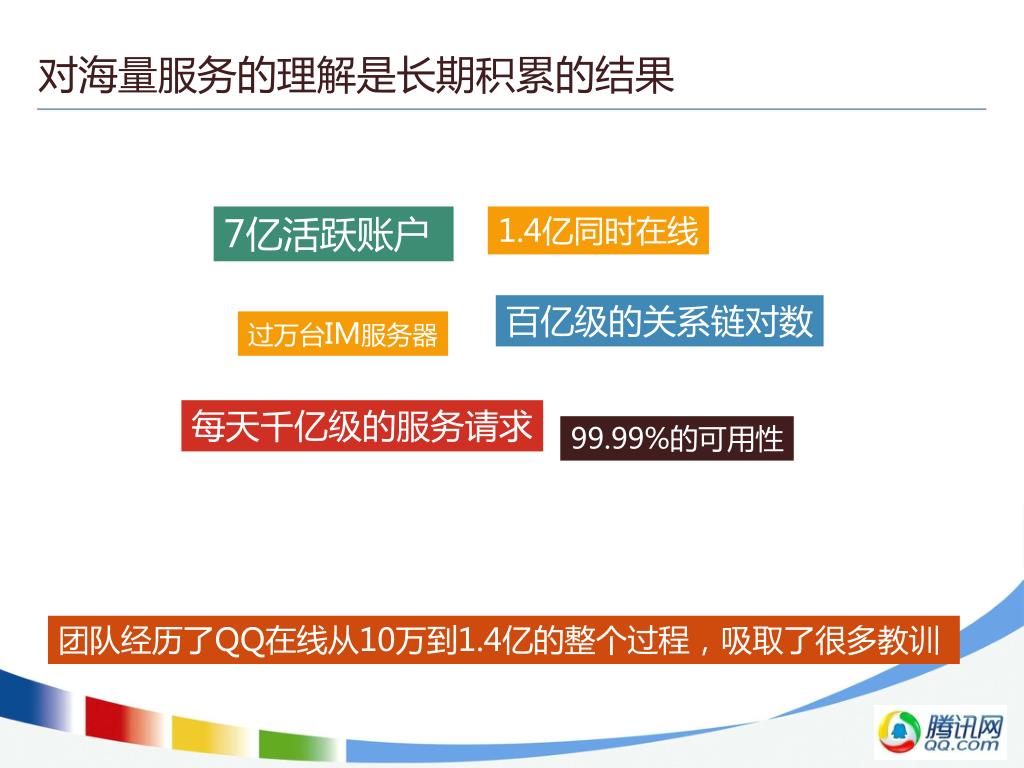 对海量服务的理解是长期积累的结果

7亿活跃账户

1.4亿同时在线

过万台IM服务器

百亿级的关系链对数

每天千亿级的服务请求

99.99%的可用性

团队经历了QQ在线从10万到1.4亿的整个过程，吸取了很多教训

腾讯网
QQ.com